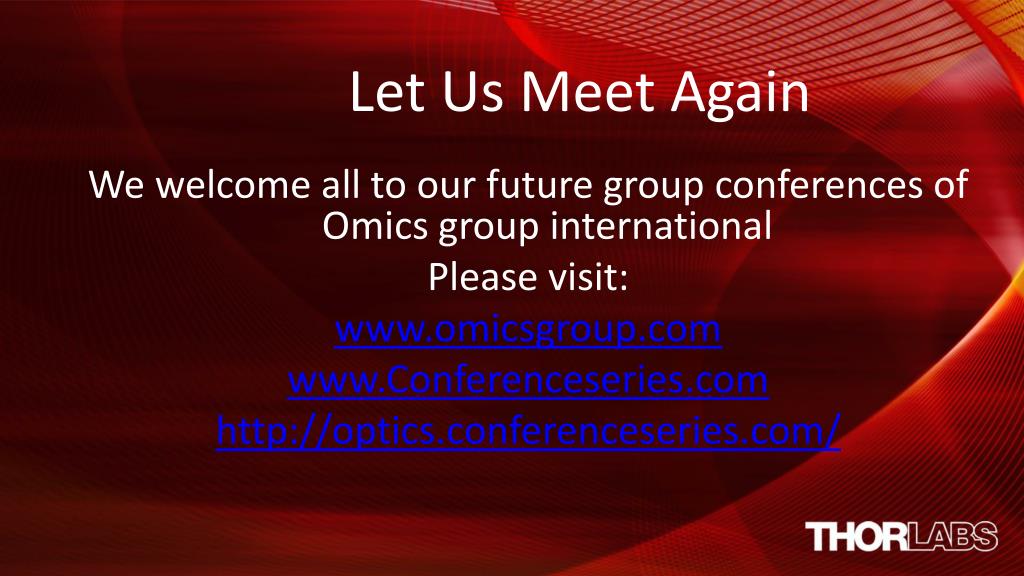 Let Us Meet Again

We welcome all to our future group conferences of Omics group international

Please visit:

www.omicsgroup.com

www.Conferenceseries.com

http://optics.conferenceseries.com/

THORLABS